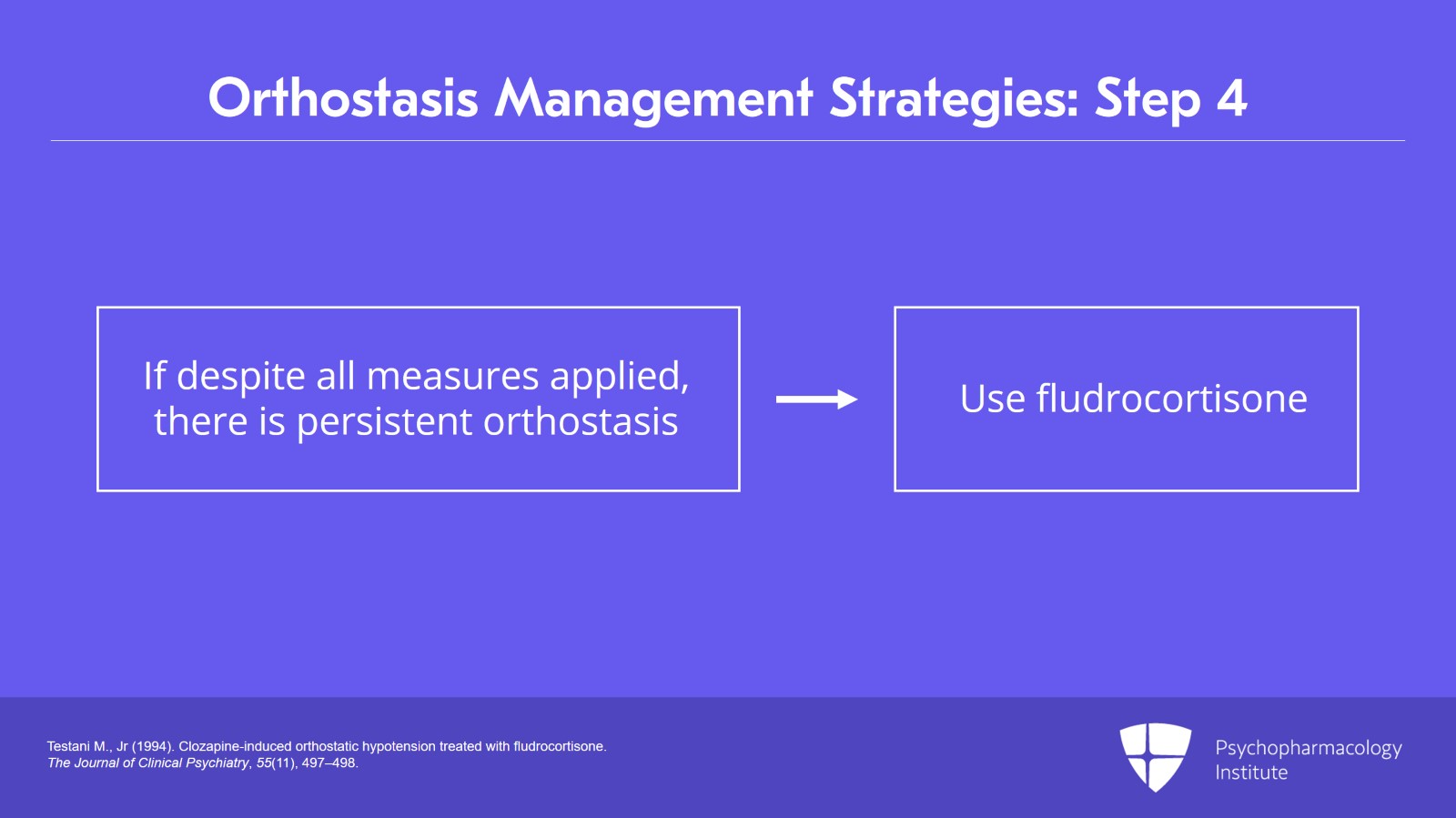 Orthostasis Management Strategies: Step 4

If despite all measures applied, there is persistent orthostasis

Use fludrocortisone

Testani M., Jr (1994). Clozapine-induced orthostatic hypotension treated with fludrocortisone. The Journal of Clinical Psychiatry, 55(11), 497–498.

Psychopharmacology Institute